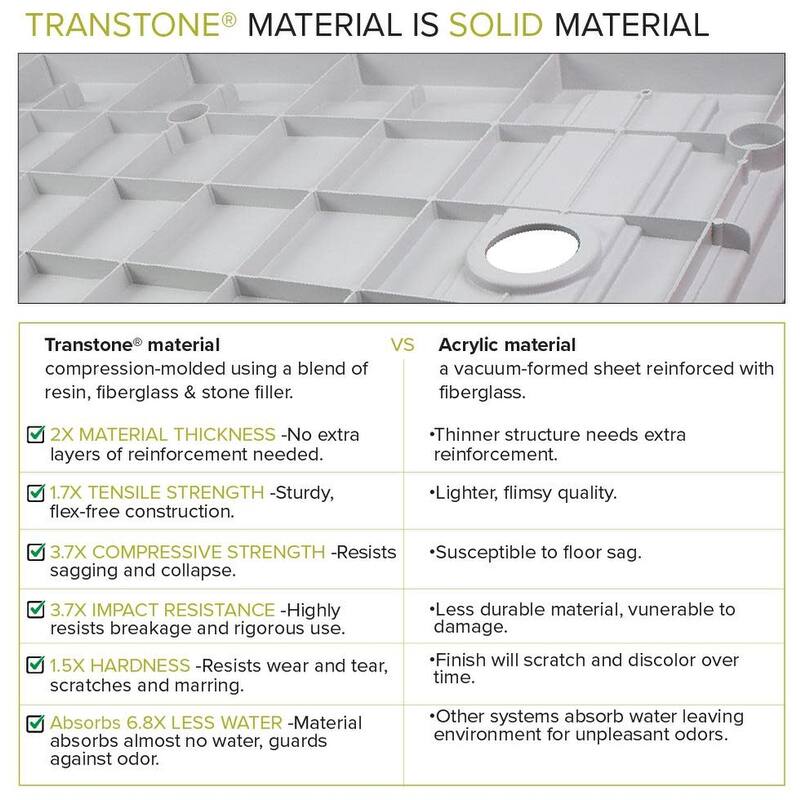 TRANSTONE® MATERIAL IS SOLID MATERIAL

| Transtone® material compression-molded using a blend of resin, fiberglass & stone filler. | VS | Acrylic material a vacuum-formed sheet reinforced with fiberglass. |
|---|---|---|
| ☑ 2X MATERIAL THICKNESS -No extra layers of reinforcement needed. | | •Thinner structure needs extra reinforcement. |
| ☑ 1.7X TENSILE STRENGTH -Sturdy, flex-free construction. | | •Lighter, flimsy quality. |
| ☑ 3.7X COMPRESSIVE STRENGTH -Resists sagging and collapse. | | •Susceptible to floor sag. |
| ☑ 3.7X IMPACT RESISTANCE -Highly resists breakage and rigorous use. | | •Less durable material, vunerable to damage. |
| ☑ 1.5X HARDNESS -Resists wear and tear, scratches and marring. | | •Finish will scratch and discolor over time. |
| ☑ Absorbs 6.8X LESS WATER -Material absorbs almost no water, guards against odor. | | •Other systems absorb water leaving environment for unpleasant odors. |